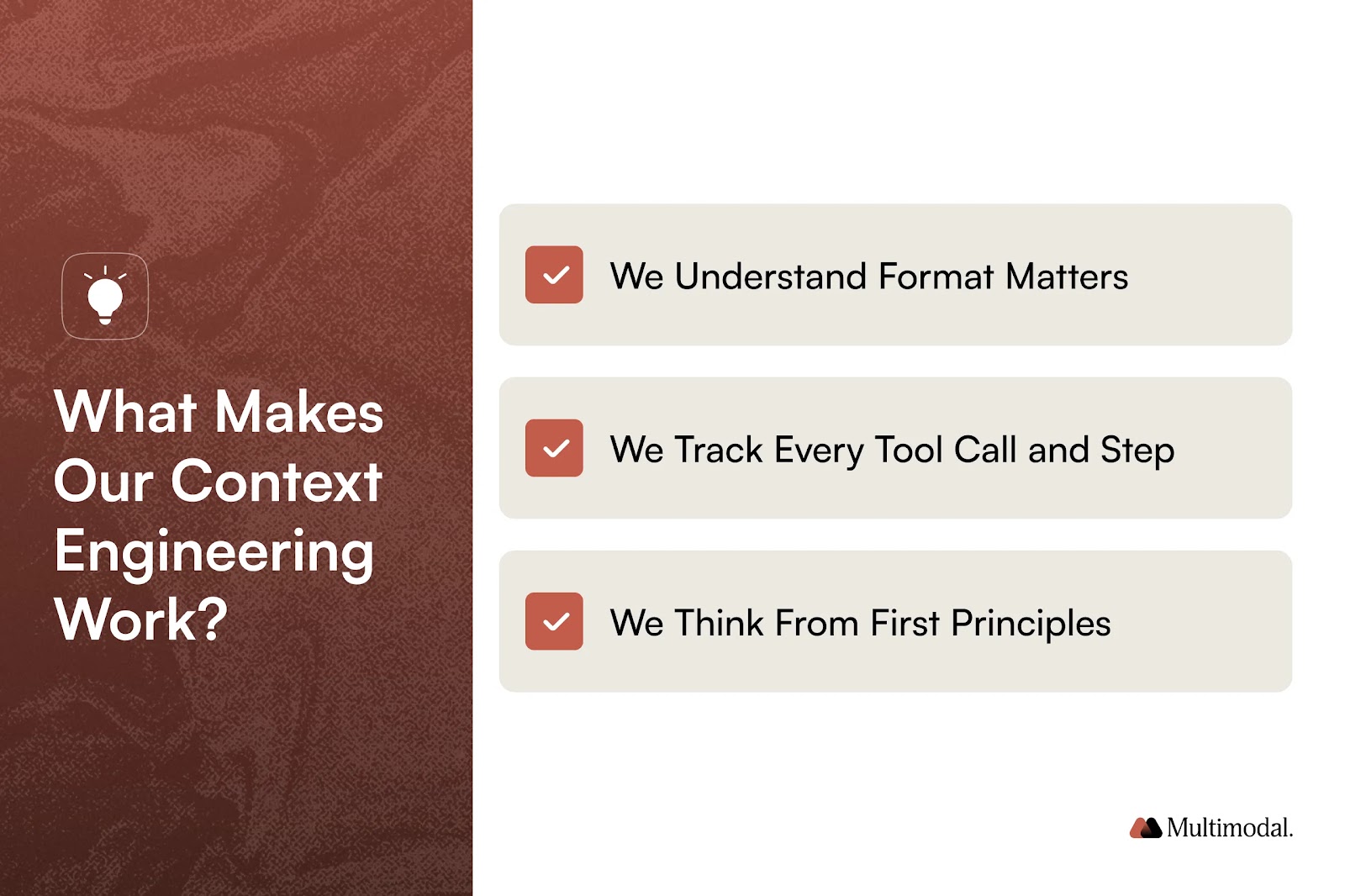 What Makes Our Context Engineering Work?

We Understand Format Matters

We Track Every Tool Call and Step

We Think From First Principles

Multimodal.